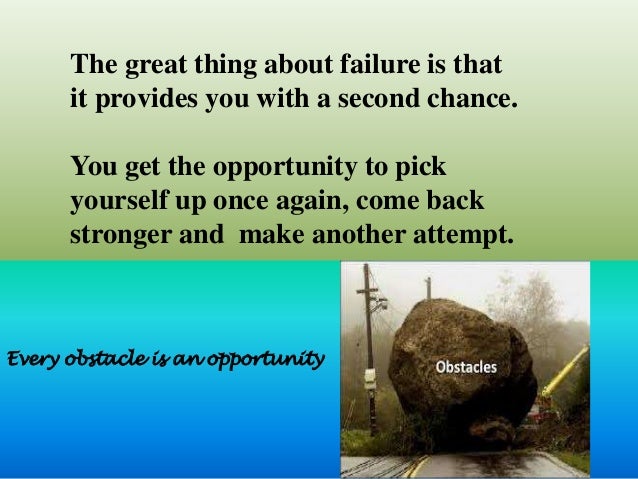 The great thing about failure is that it provides you with a second chance.

You get the opportunity to pick yourself up once again, come back stronger and make another attempt.

Every obstacle is an opportunity

Obstacles